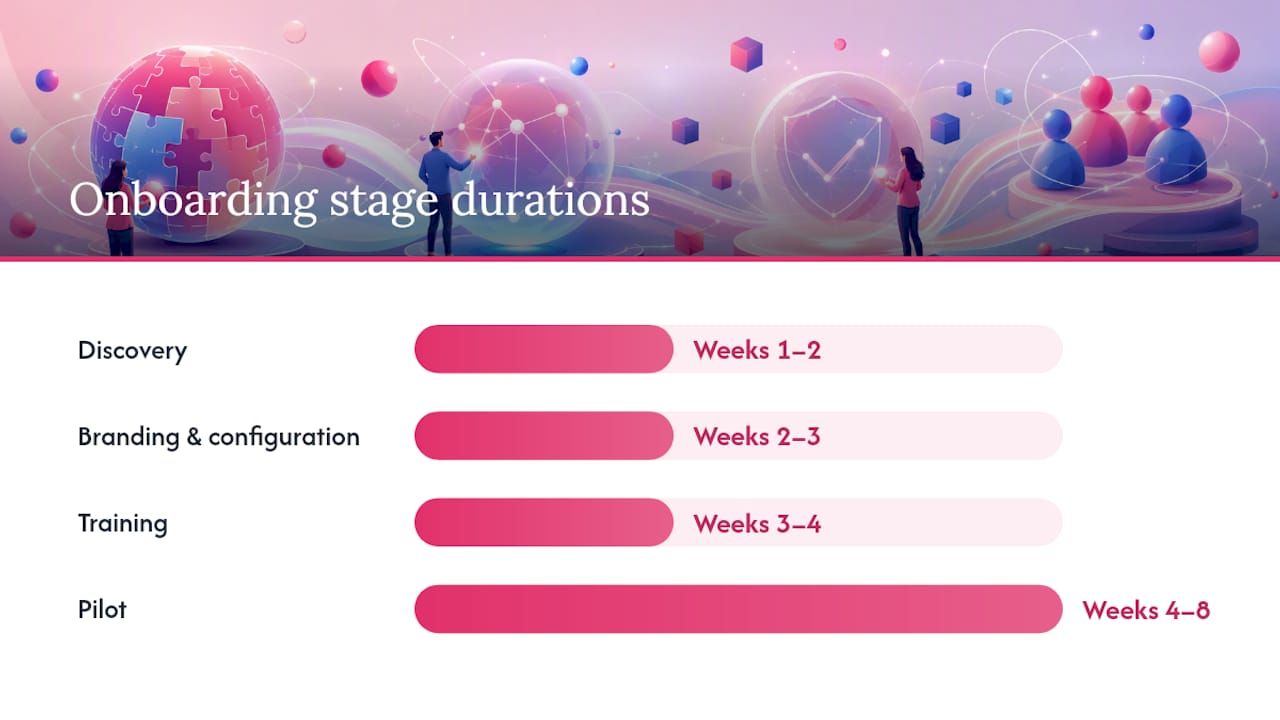 Onboarding stage durations

Discovery Weeks 1–2

Branding & configuration Weeks 2–3

Training Weeks 3–4

Pilot Weeks 4–8